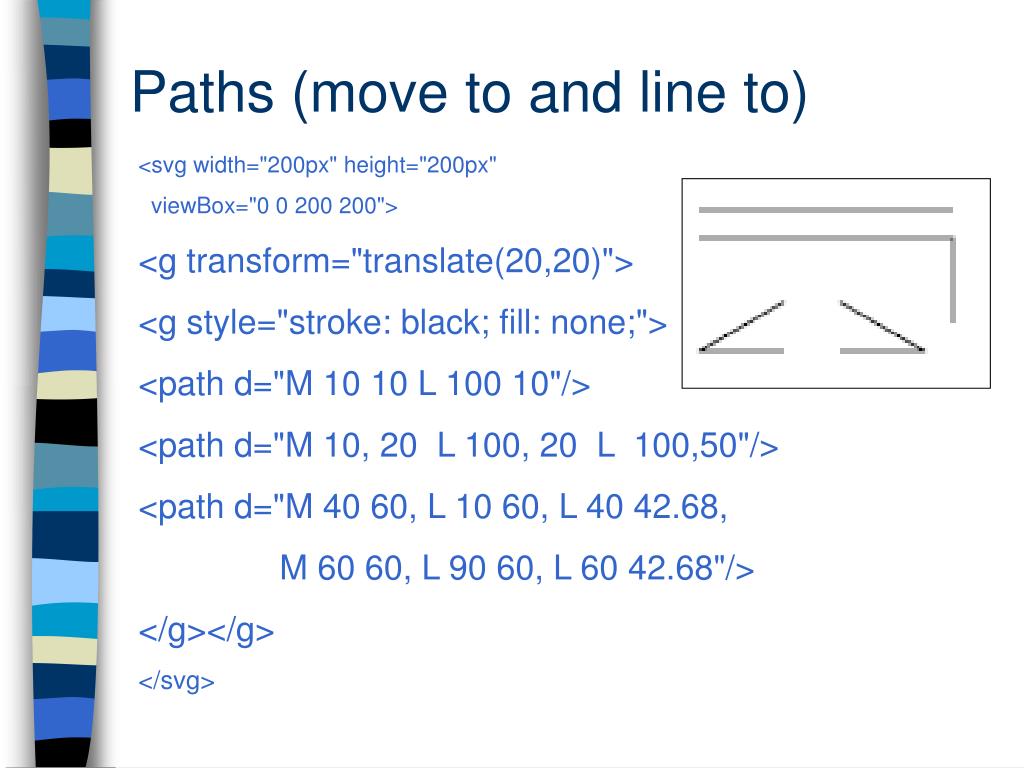 Paths (move to and line to)

<svg width="200px" height="200px"
viewBox="0 0 200 200">

<g transform="translate(20,20)">

<g style="stroke: black; fill: none;">

<path d="M 10 10 L 100 10"/>

<path d="M 10, 20 L 100, 20 L 100,50"/>

<path d="M 40 60, L 10 60, L 40 42.68,
M 60 60, L 90 60, L 60 42.68"/>

</g></g>

</svg>